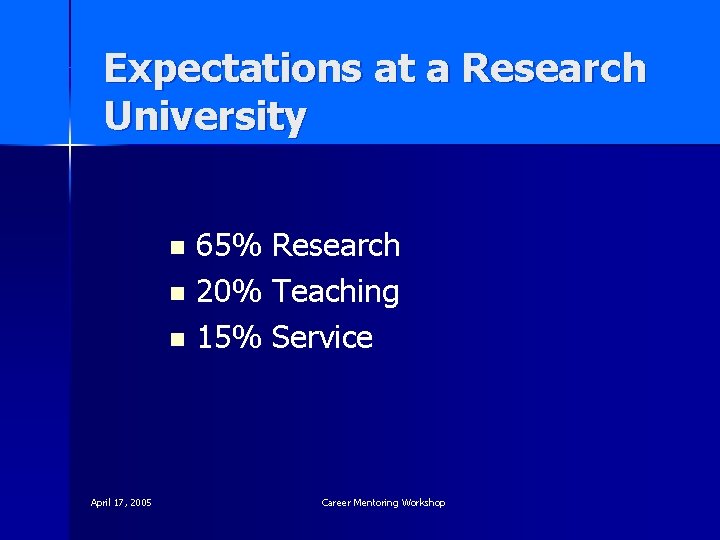 Expectations at a Research University

- 65% Research
- 20% Teaching
- 15% Service

April 17, 2005

Career Mentoring Workshop